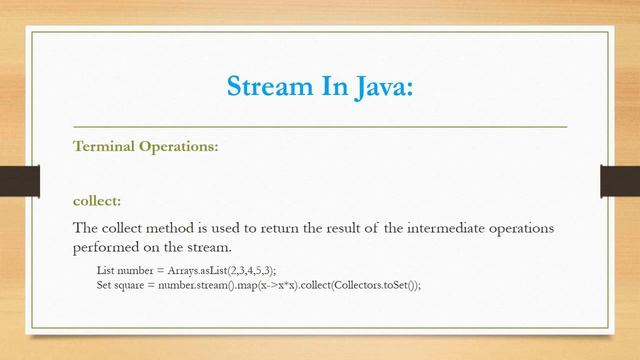 Stream In Java:

Terminal Operations:

collect:

The collect method is used to return the result of the intermediate operations performed on the stream.

List number = Arrays.asList(2,3,4,5,3);
Set square = number.stream().map(x->x*x).collect(Collectors.toSet());